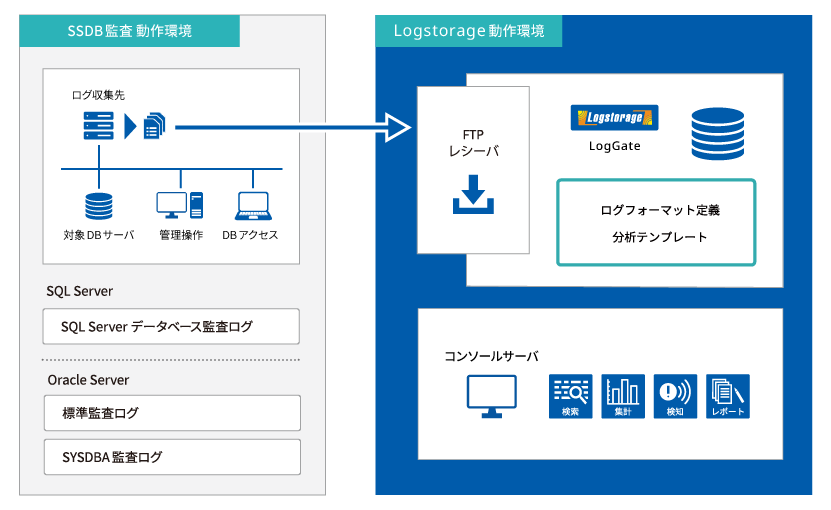 SSDB監査 動作環境

ログ収集先

対象DBサーバ

管理操作

DBアクセス

SQL Server

SQL Server データベース監査ログ

Oracle Server

標準監査ログ

SYSDBA 監査ログ

Logstorage 動作環境

FTP
レシーバ

Logstorage

LogGate

ログフォーマット定義

分析テンプレート

コンソールサーバ

検索

集計

検知

レポート